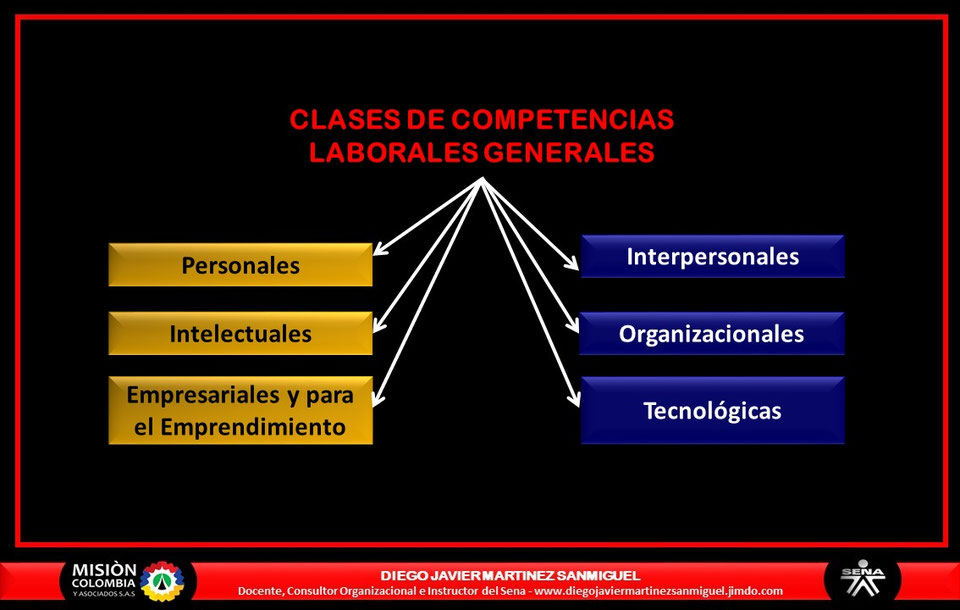 CLASES DE COMPETENCIAS LABORALES GENERALES

Personales

Intelectuales

Empresariales y para el Emprendimiento

Interpersonales

Organizacionales

Tecnológicas

MISIÒN COLOMBIA Y ASOCIADOS S.A.S

DIEGO JAVIER MARTINEZ SANMIGUEL
Docente, Consultor Organizacional e Instructor del Sena - www.diegojaviermartinezsanmiguel.jimdo.com

SENA